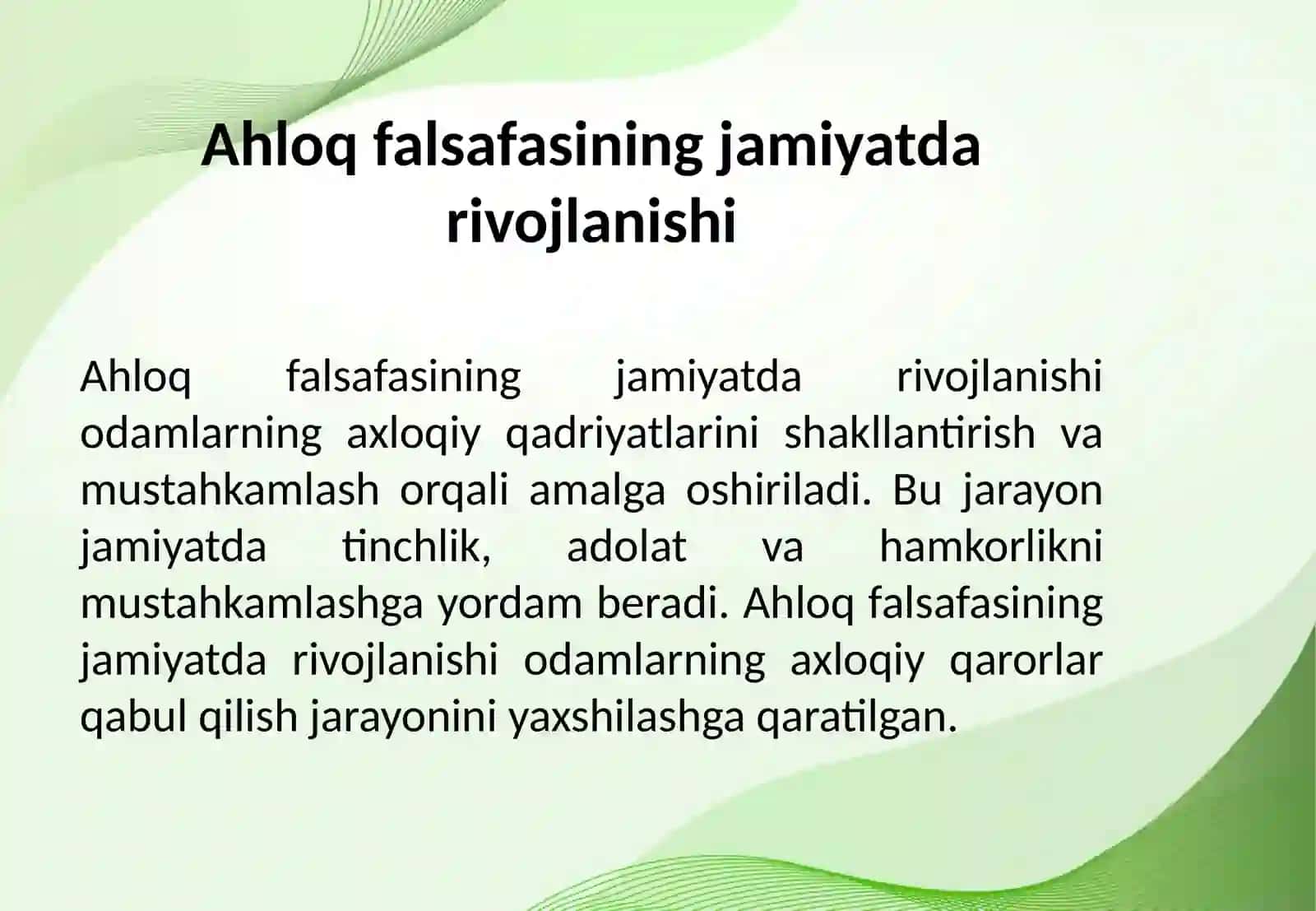 Ahloq falsafasining jamiyatda rivojlanishi

Ahloq falsafasining jamiyatda rivojlanishi odamlarning axloqiy qadriyatlarini shakllantirish va mustahkamlash orqali amalga oshiriladi. Bu jarayon jamiyatda tinchlik, adolat va hamkorlikni mustahkamlashga yordam beradi. Ahloq falsafasining jamiyatda rivojlanishi odamlarning axloqiy qarorlar qabul qilish jarayonini yaxshilashga qaratilgan.